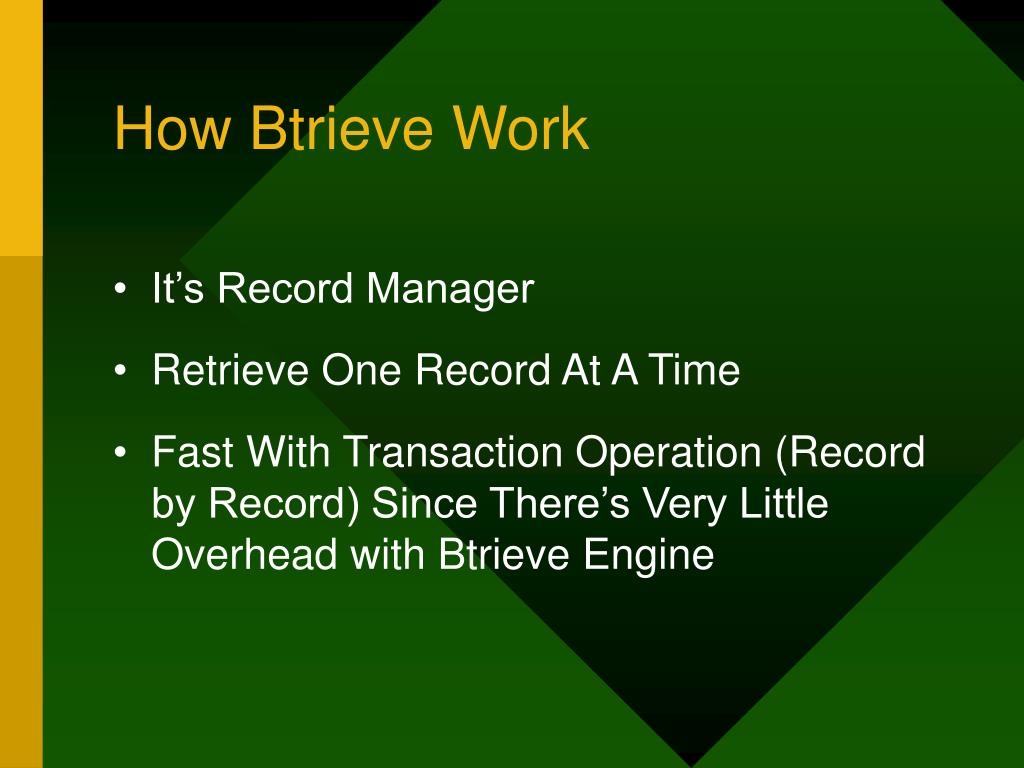 How Btrieve Work

• It’s Record Manager
• Retrieve One Record At A Time
• Fast With Transaction Operation (Record by Record) Since There’s Very Little Overhead with Btrieve Engine